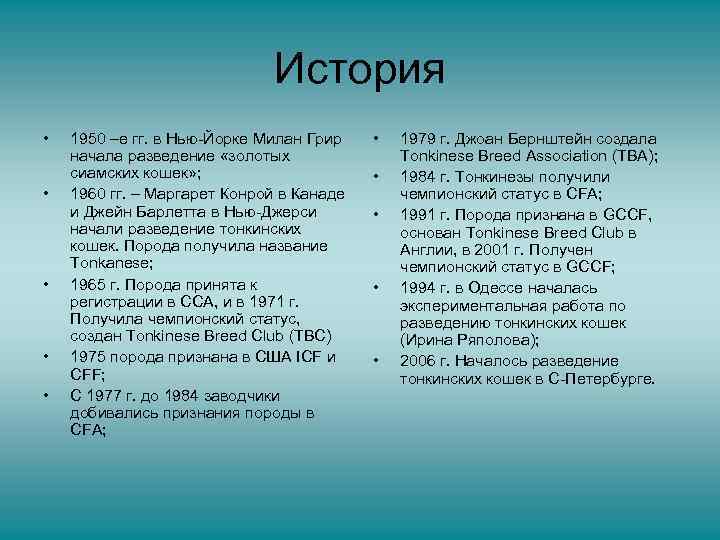 История

• 1950 –е гг. в Нью-Йорке Милан Грир начала разведение «золотых сиамских кошек»;
• 1960 гг. – Маргарет Конрой в Канаде и Джейн Барлетта в Нью-Джерси начали разведение тонкинских кошек. Порода получила название Tonkanese;
• 1965 г. Порода принята к регистрации в CCA, и в 1971 г. Получила чемпионский статус, создан Tonkinese Breed Club (TBC)
• 1975 порода признана в США ICF и CFF;
• С 1977 г. до 1984 заводчики добивались признания породы в CFA;

• 1979 г. Джоан Бернштейн создала Tonkinese Breed Association (TBA);
• 1984 г. Тонкинезы получили чемпионский статус в CFA;
• 1991 г. Порода признана в GCCF, основан Tonkinese Breed Club в Англии, в 2001 г. Получен чемпионский статус в GCCF;
• 1994 г. в Одессе началась экспериментальная работа по разведению тонкинских кошек (Ирина Ряполова);
• 2006 г. Началось разведение тонкинских кошек в С-Петербурге.